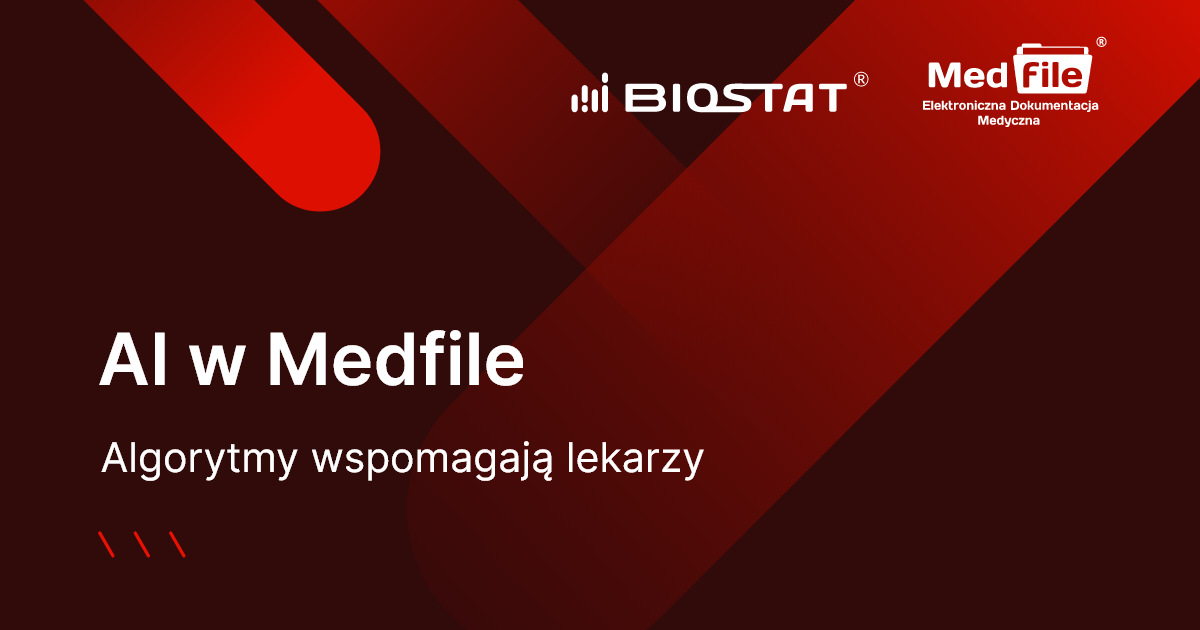 BIOSTAT®

Med file®
Elektroniczna Dokumentacja Medyczna

AI w Medfile

Algorytmy wspomagają lekarzy